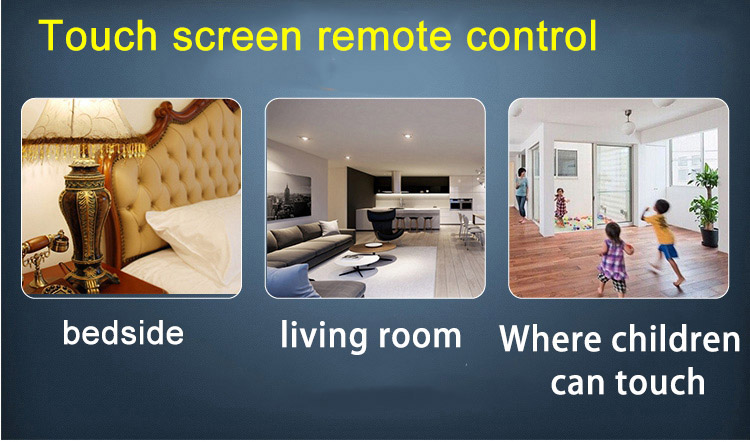 Touch screen remote control

bedside

living room

Where children can touch